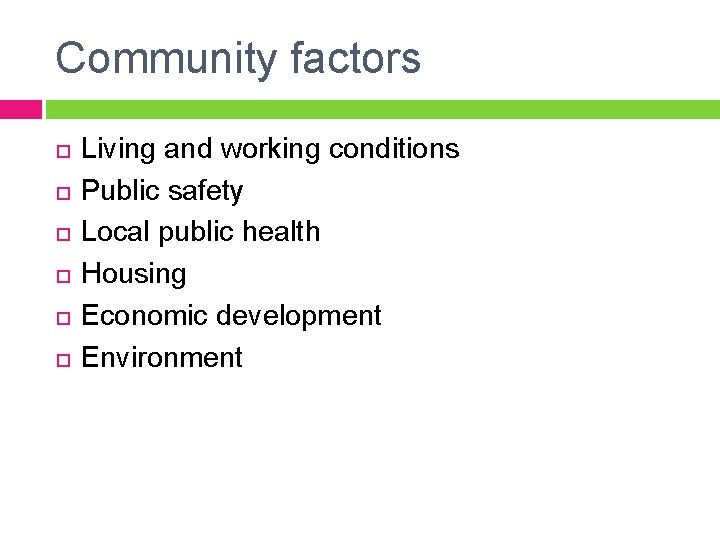 Community factors

- Living and working conditions
- Public safety
- Local public health
- Housing
- Economic development
- Environment